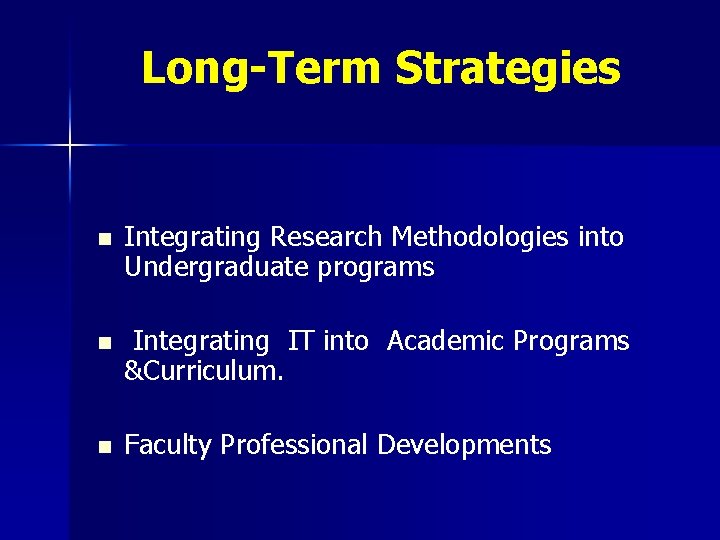 Long-Term Strategies

- Integrating Research Methodologies into Undergraduate programs

- Integrating IT into Academic Programs &Curriculum.

- Faculty Professional Developments